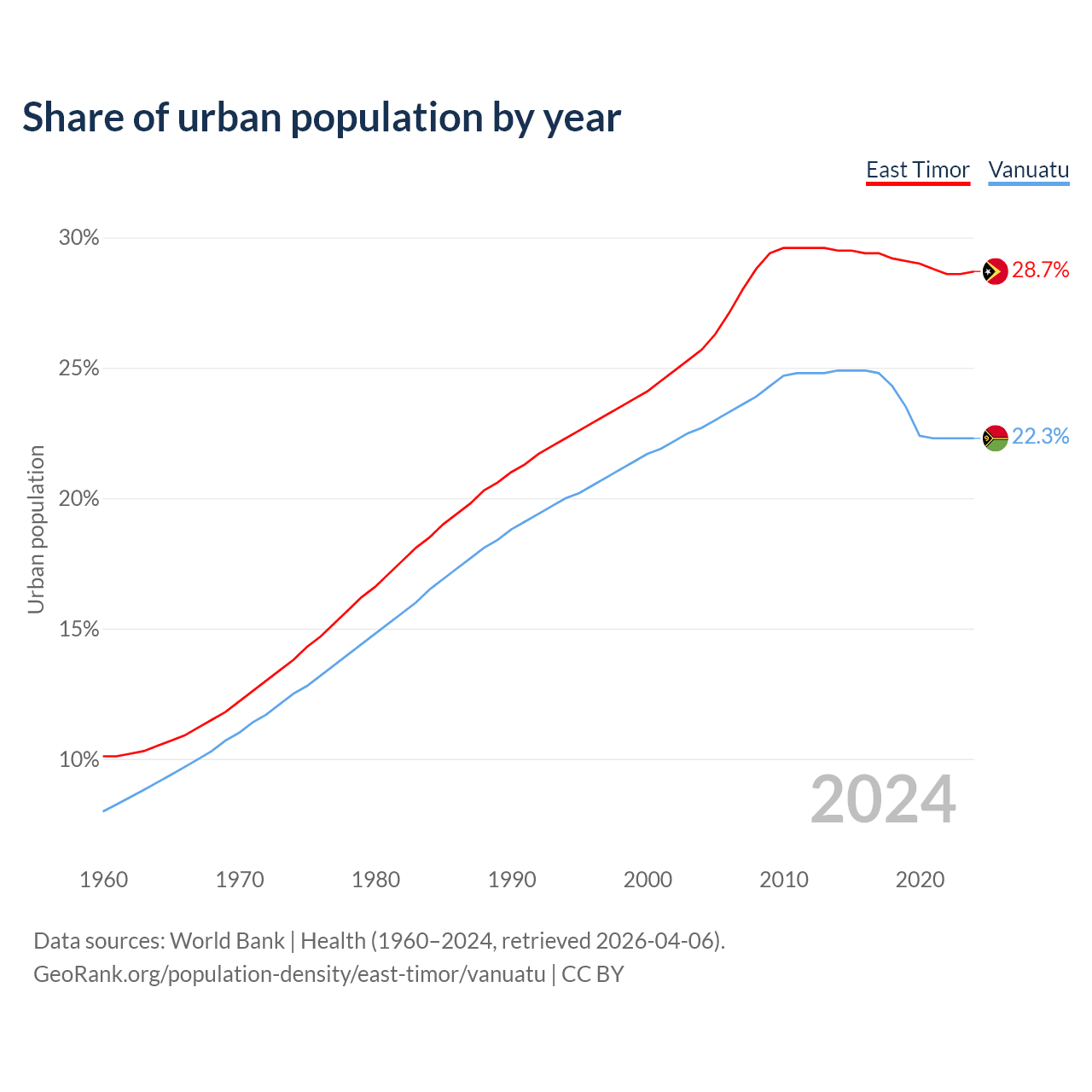 Share of urban population by year

East Timor Vanuatu

30%
25%
20%
15%
10%

Urban population

28.7%
22.3%

2024

1960
1970
1980
1990
2000
2010
2020

Data sources: World Bank | Health (1960–2024, retrieved 2026-04-06).
GeoRank.org/population-density/east-timor/vanuatu | CC BY